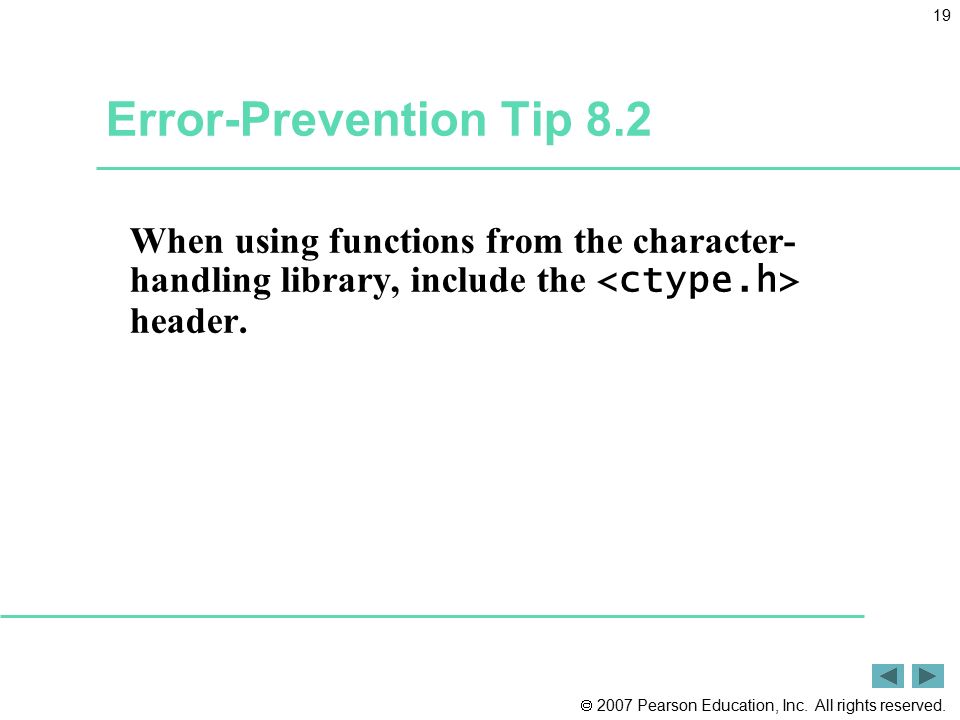 19

Error-Prevention Tip 8.2

When using functions from the character-handling library, include the <ctype.h> header.

© 2007 Pearson Education, Inc. All rights reserved.